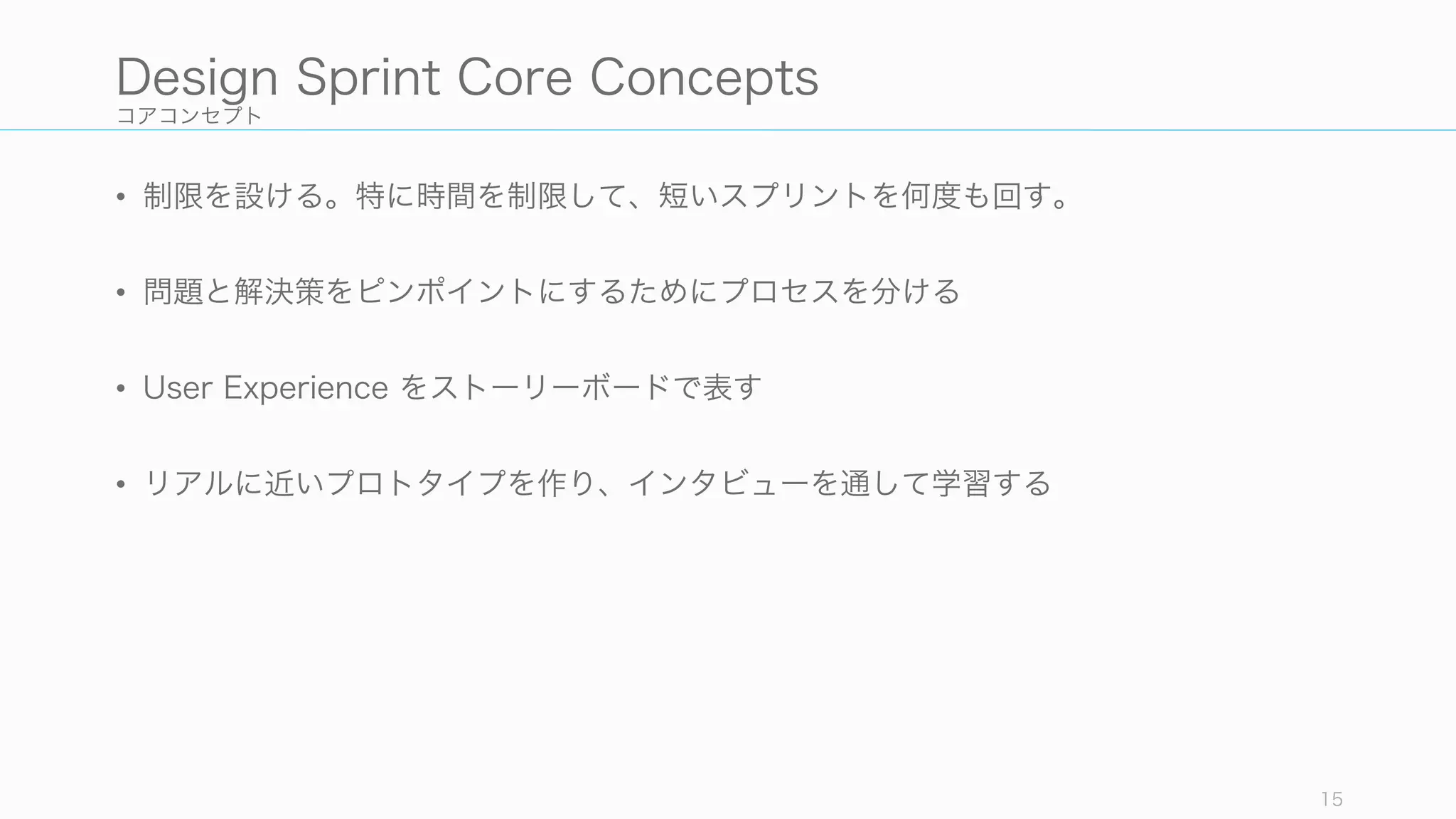 Design Sprint Core Concepts
コアコンセプト

• 制限を設ける。特に時間を制限して、短いスプリントを何度も回す。

• 問題と解決策をピンポイントにするためにプロセスを分ける

• User Experience をストーリーボードで表す

• リアルに近いプロトタイプを作り、インタビューを通して学習する

15